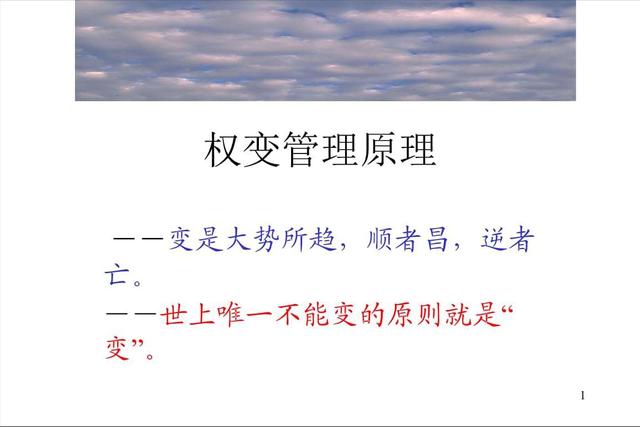 权变管理原理

——变是大势所趋，顺者昌，逆者亡。

——世上唯一不能变的原则就是“变”。

1